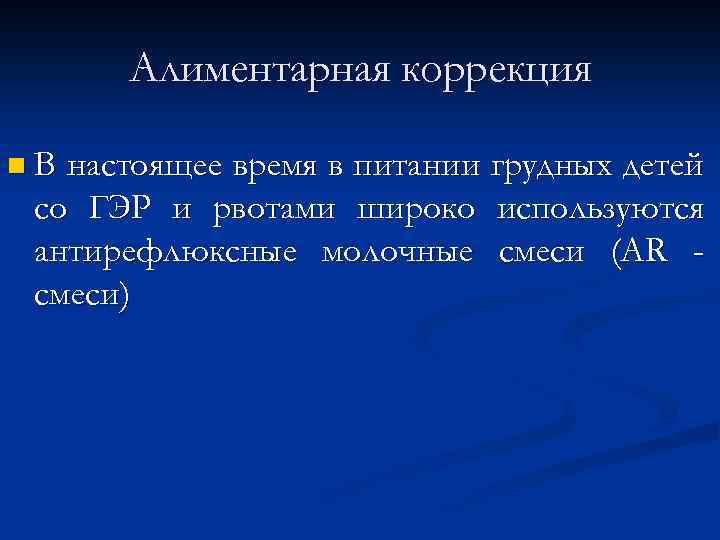 Алиментарная коррекция

В настоящее время в питании грудных детей со ГЭР и рвотами широко используются антирефлюксные молочные смеси (AR - смеси)